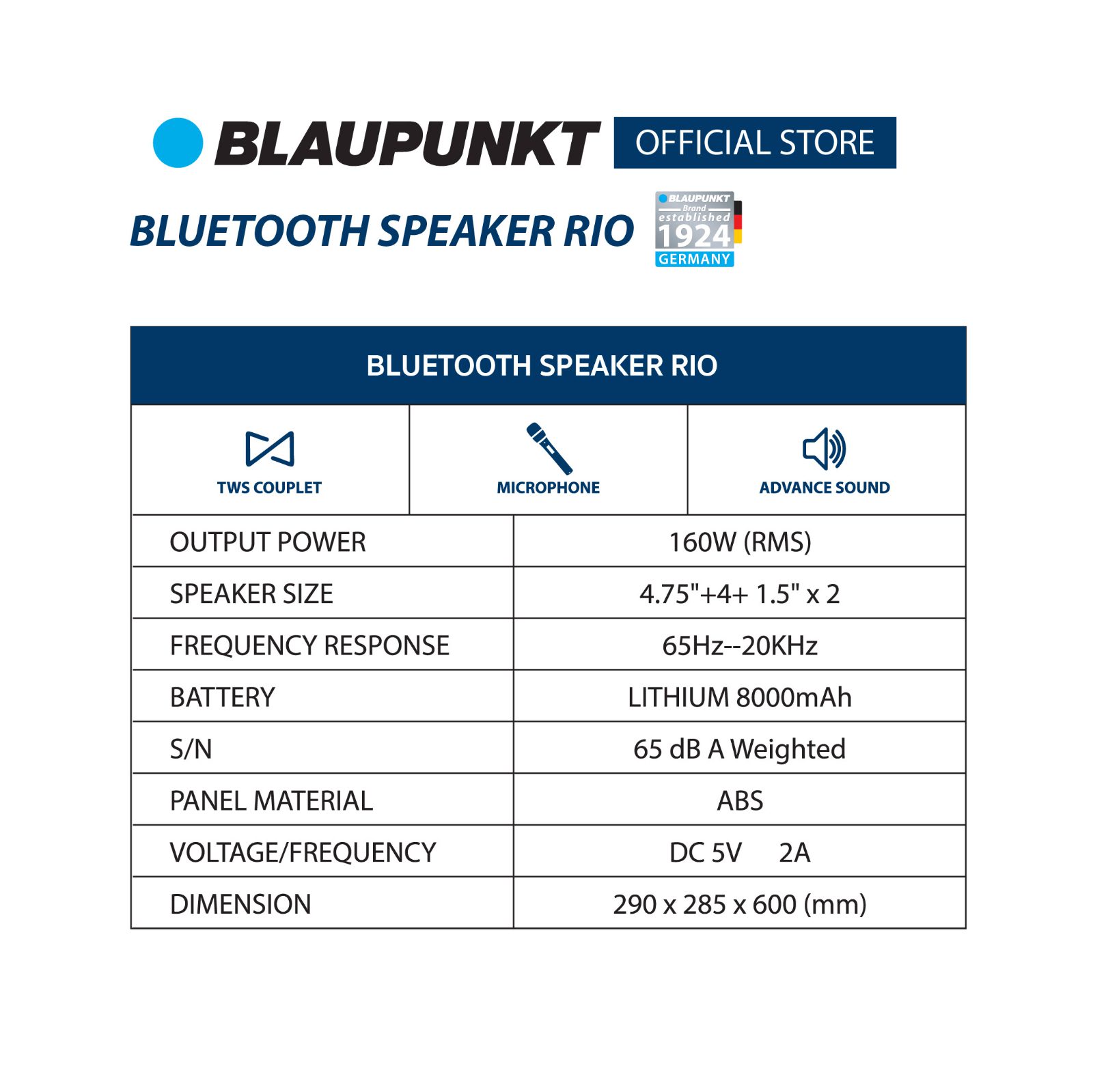 BLAUPUNKT OFFICIAL STORE

BLUETOOTH SPEAKER RIO

BLAUPUNKT Brand established 1924 GERMANY

BLUETOOTH SPEAKER RIO

TWS COUPLET
MICROPHONE
ADVANCE SOUND

| OUTPUT POWER | 160W (RMS) |
|---|---|
| SPEAKER SIZE | 4.75"+4+ 1.5" x 2 |
| FREQUENCY RESPONSE | 65Hz--20KHz |
| BATTERY | LITHIUM 8000mAh |
| S/N | 65 dB A Weighted |
| PANEL MATERIAL | ABS |
| VOLTAGE/FREQUENCY | DC 5V 2A |
| DIMENSION | 290 x 285 x 600 (mm) |